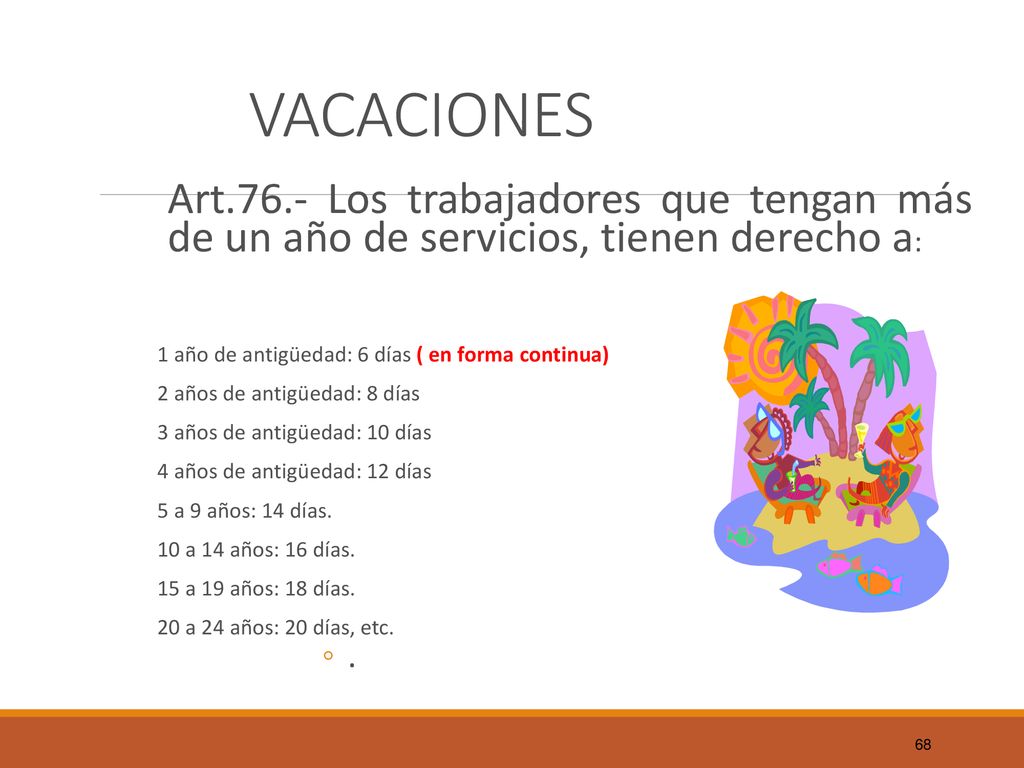 VACACIONES

Art.76.- Los trabajadores que tengan más de un año de servicios, tienen derecho a:

1 año de antigüedad: 6 días ( en forma continua)

2 años de antigüedad: 8 días

3 años de antigüedad: 10 días

4 años de antigüedad: 12 días

5 a 9 años: 14 días.

10 a 14 años: 16 días.

15 a 19 años: 18 días.

20 a 24 años: 20 días, etc.

.

68